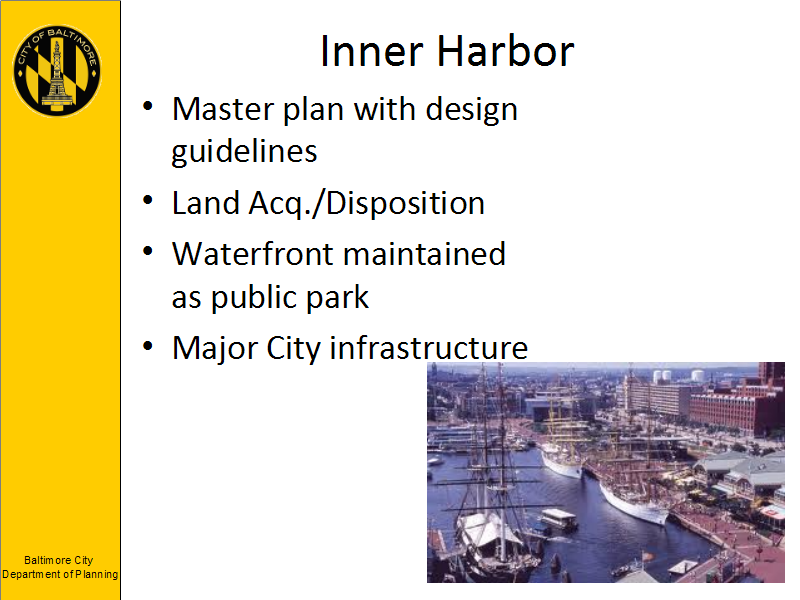 CITY OF BALTIMORE

Inner Harbor

• Master plan with design guidelines
• Land Acq./Disposition
• Waterfront maintained as public park
• Major City infrastructure

Baltimore City
Department of Planning